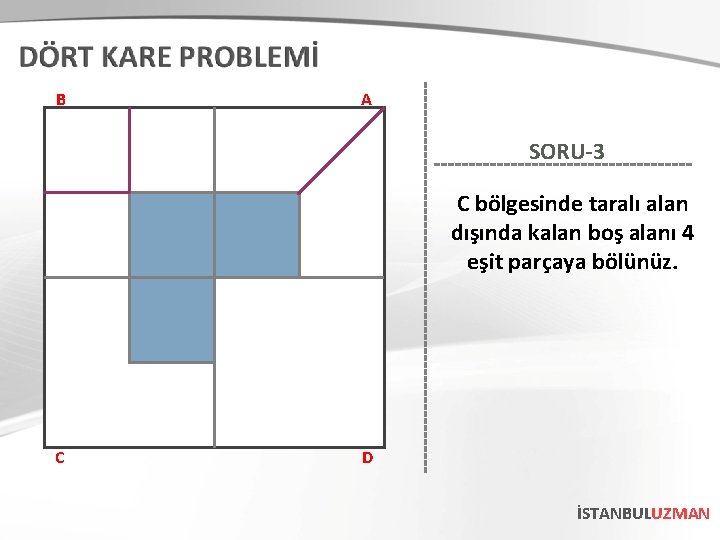 DÖRT KARE PROBLEMİ

B

A

C

D

SORU-3

C bölgesinde taralı alan dışında kalan boş alanı 4 eşit parçaya bölünüz.

İSTANBULUZMAN